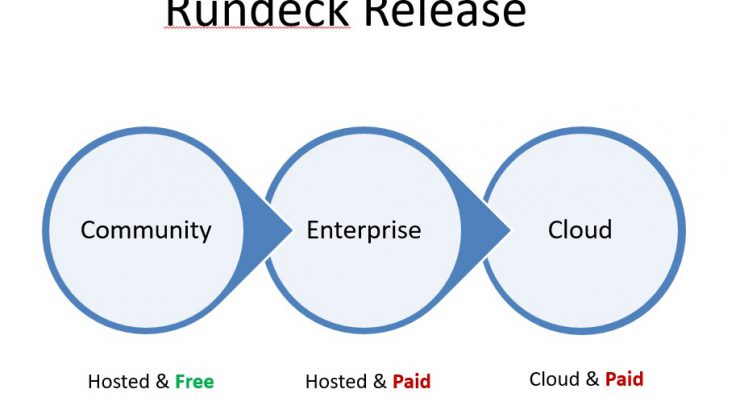 Rundeck Release

Community

Enterprise

Cloud

Hosted & Free

Hosted & Paid

Cloud & Paid